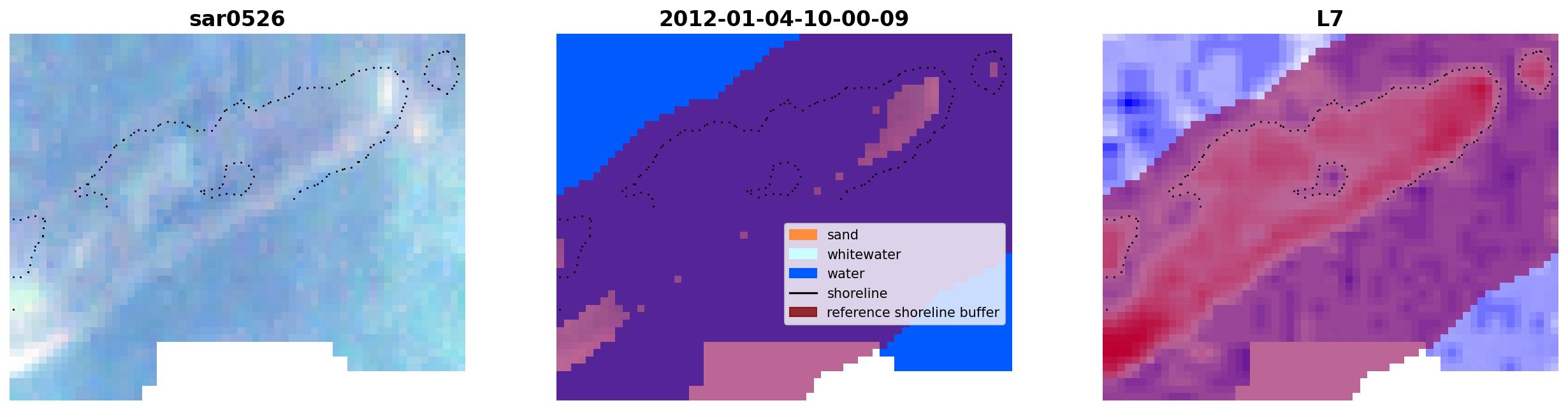 sar0526

2012-01-04-10-00-09

sand
whitewater
water
shoreline
reference shoreline buffer

L7